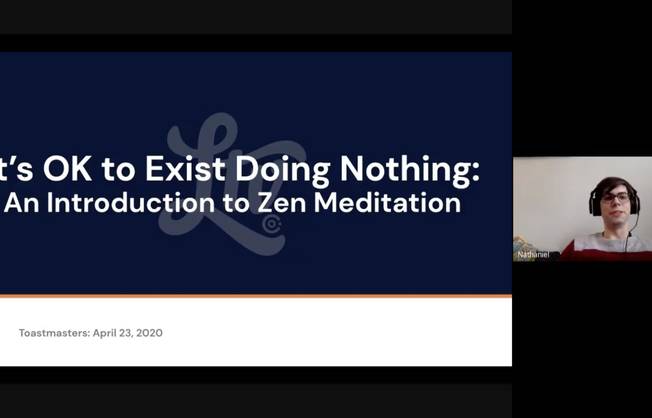 t's OK to Exist Doing Nothing:
An Introduction to Zen Meditation

Toastmasters: April 23, 2020

Nathaniel